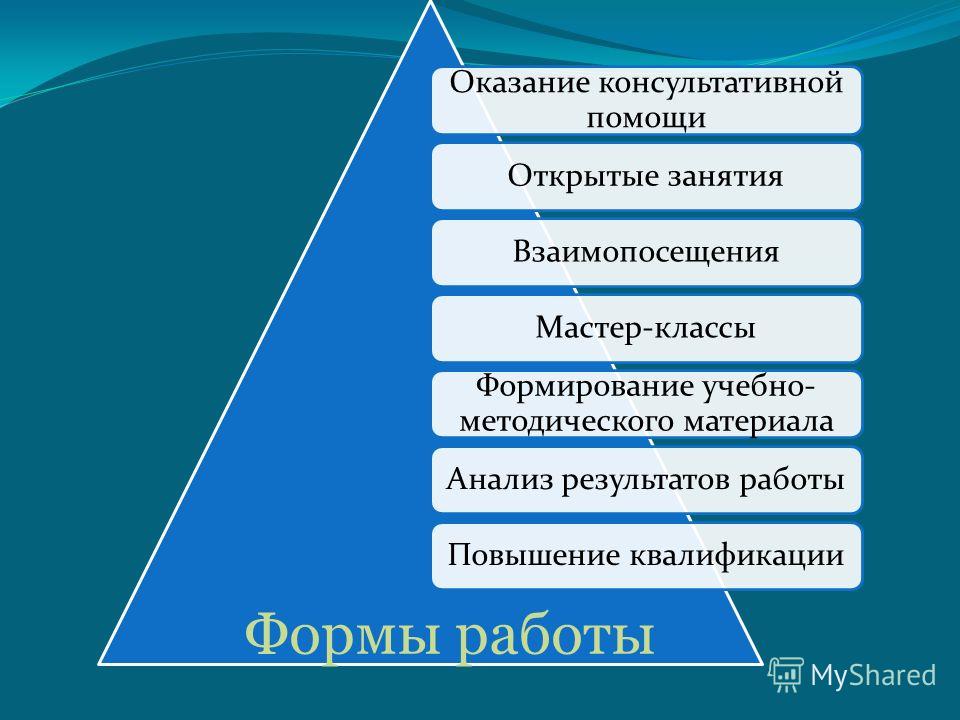 Оказание консультативной помощи

Открытые занятия

Взаимопосещения

Мастер-классы

Формирование учебно-методического материала

Анализ результатов работы

Повышение квалификации

Формы работы

MyShared